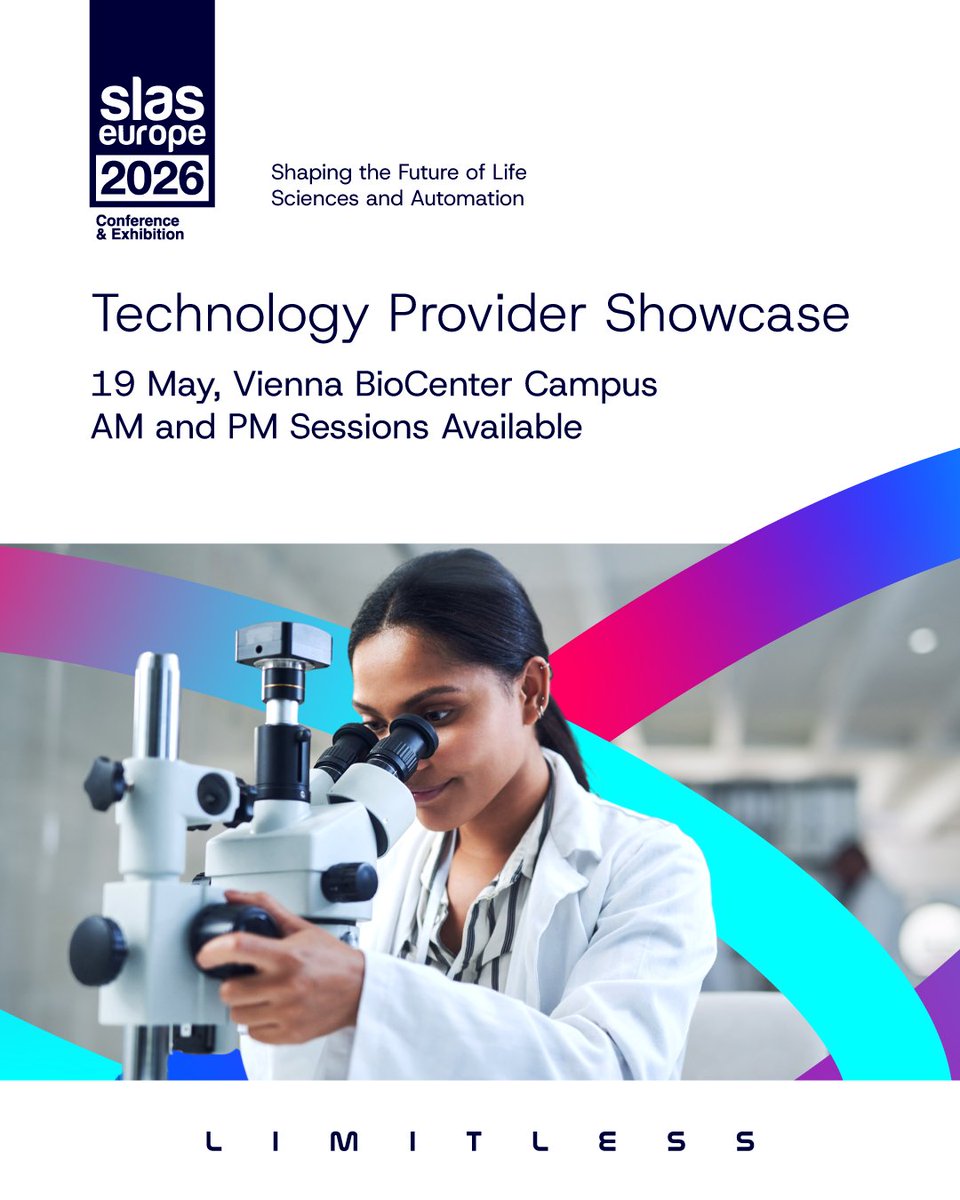 slas
europe
2026
Conference
& Exhibition

Shaping the Future of Life Sciences and Automation

Technology Provider Showcase

19 May, Vienna BioCenter Campus
AM and PM Sessions Available

LIMITLESS